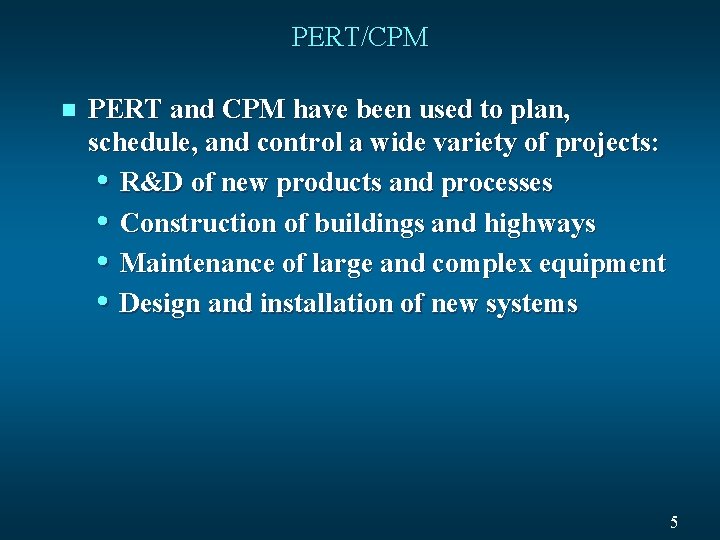 PERT/CPM

■ PERT and CPM have been used to plan, schedule, and control a wide variety of projects:

• R&D of new products and processes
• Construction of buildings and highways
• Maintenance of large and complex equipment
• Design and installation of new systems

5